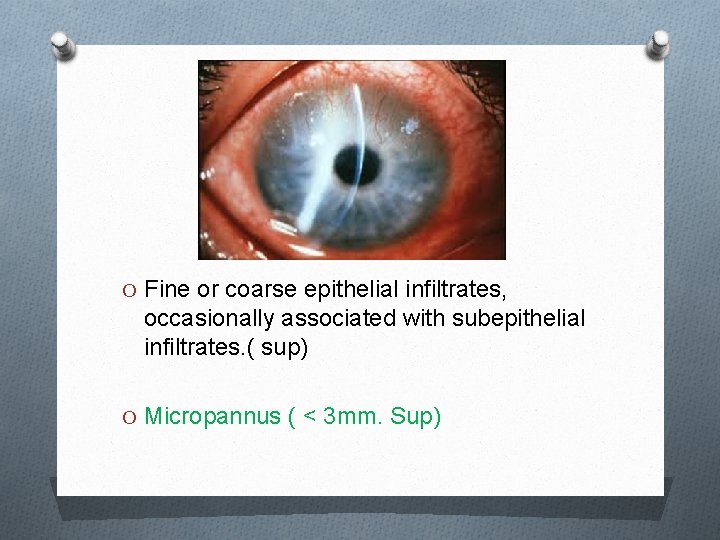 O Fine or coarse epithelial infiltrates, occasionally associated with subepithelial infiltrates.( sup)

O Micropannus ( < 3mm. Sup)